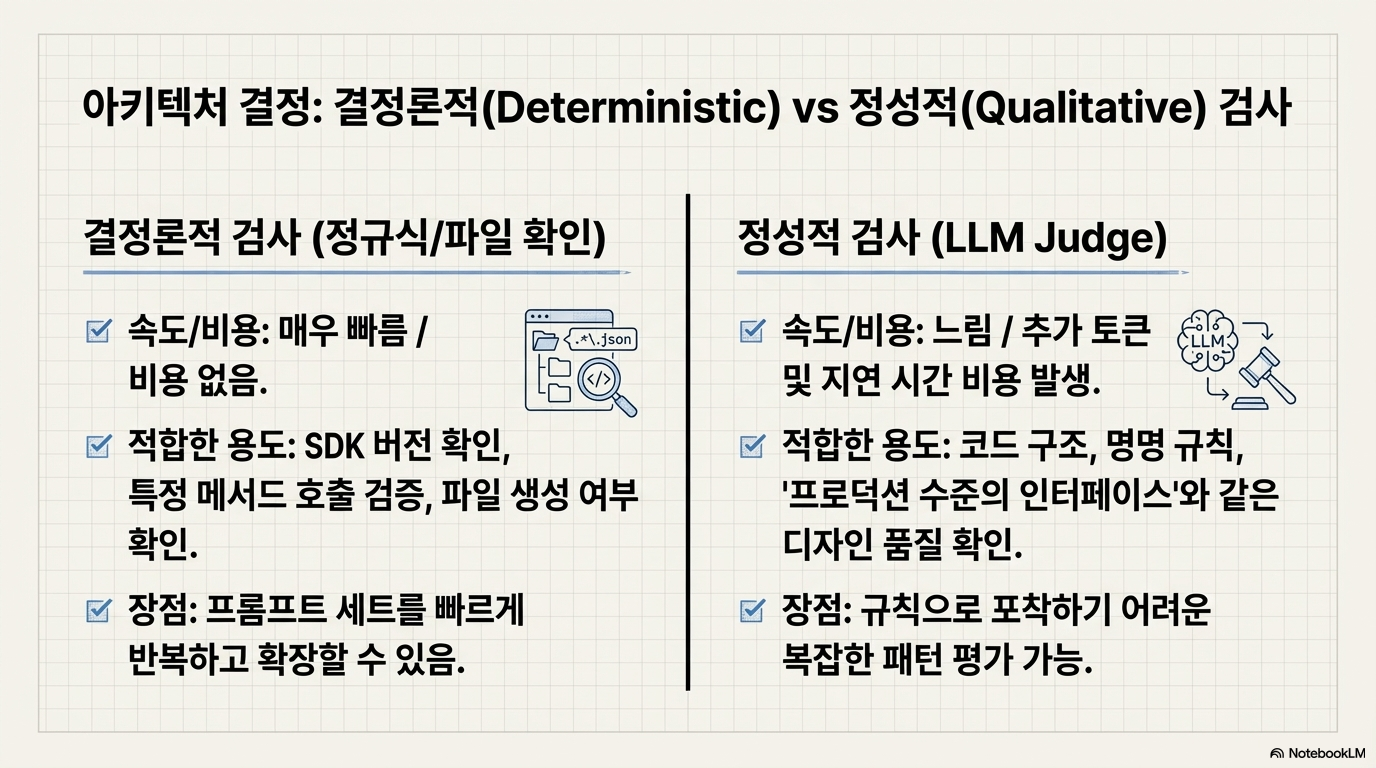 아키텍처 결정: 결정론적(Deterministic) vs 정성적(Qualitative) 검사

결정론적 검사 (정규식/파일 확인)

속도/비용: 매우 빠름 / 비용 없음.

.*\.json

</>

적합한 용도: SDK 버전 확인, 특정 메서드 호출 검증, 파일 생성 여부 확인.

장점: 프롬프트 세트를 빠르게 반복하고 확장할 수 있음.

정성적 검사 (LLM Judge)

속도/비용: 느림 / 추가 토큰 및 지연 시간 비용 발생.

LLM

적합한 용도: 코드 구조, 명명 규칙, '프로덕션 수준의 인터페이스'와 같은 디자인 품질 확인.

장점: 규칙으로 포착하기 어려운 복잡한 패턴 평가 가능.

NotebookLM